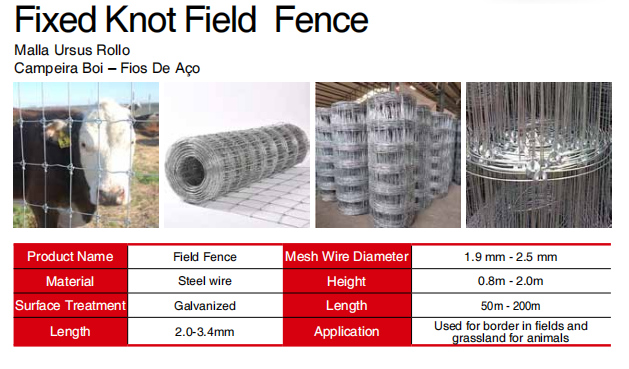 Fixed Knot Field Fence

Malla Ursus Rollo
Campeira Boi – Fios De Aço

| Product Name | Field Fence | Mesh Wire Diameter | 1.9 mm - 2.5 mm |
|---|---|---|---|
| Material | Steel wire | Height | 0.8m - 2.0m |
| Surface Treatment | Galvanized | Length | 50m - 200m |
| Length | 2.0-3.4mm | Application | Used for border in fields and grassland for animals |